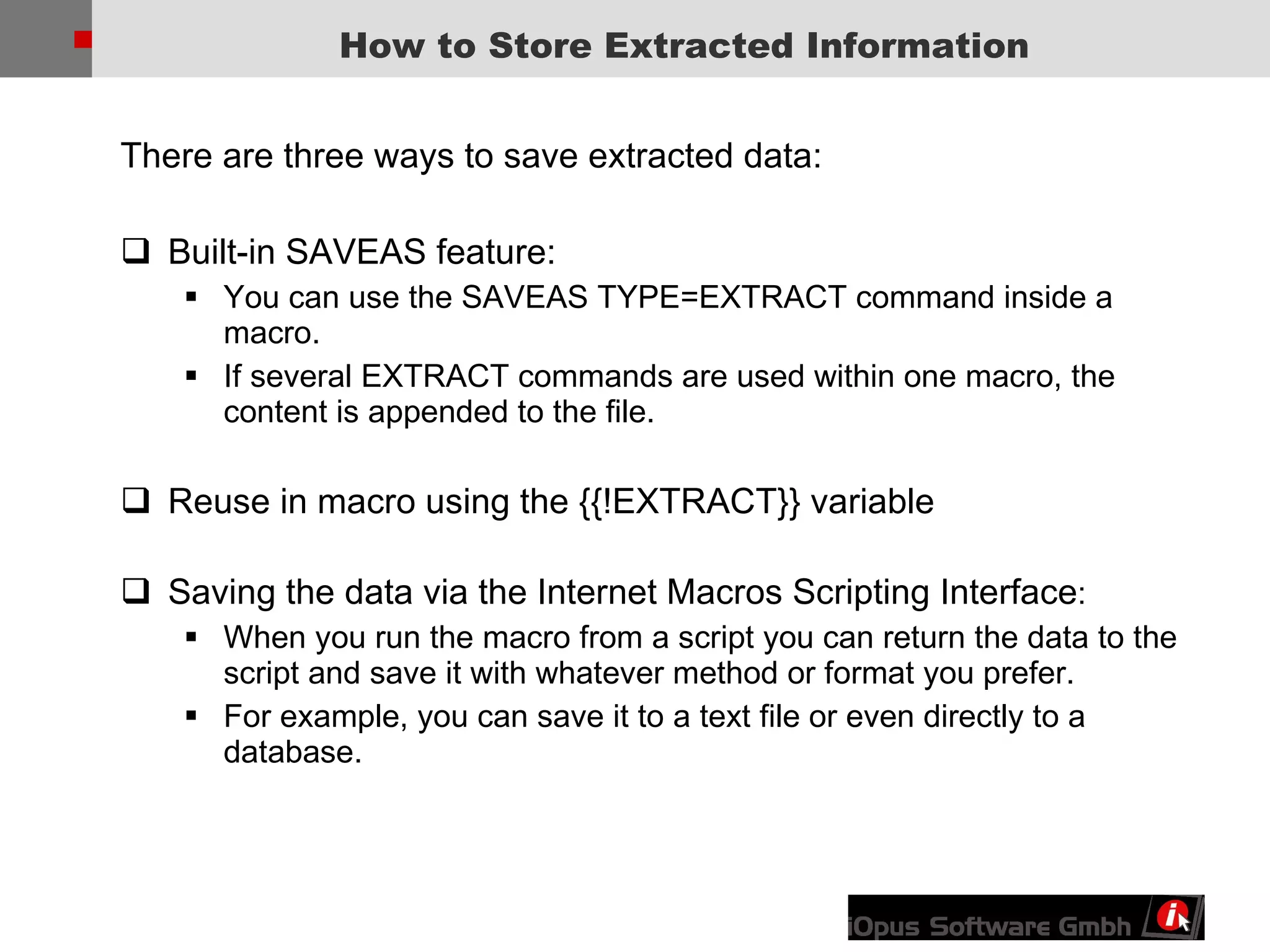 How to Store Extracted Information

There are three ways to save extracted data:

❑ Built-in SAVEAS feature:

▪ You can use the SAVEAS TYPE=EXTRACT command inside a macro.

▪ If several EXTRACT commands are used within one macro, the content is appended to the file.

❑ Reuse in macro using the {{!EXTRACT}} variable

❑ Saving the data via the Internet Macros Scripting Interface:

▪ When you run the macro from a script you can return the data to the script and save it with whatever method or format you prefer.

▪ For example, you can save it to a text file or even directly to a database.

iOpus Software Gmbh